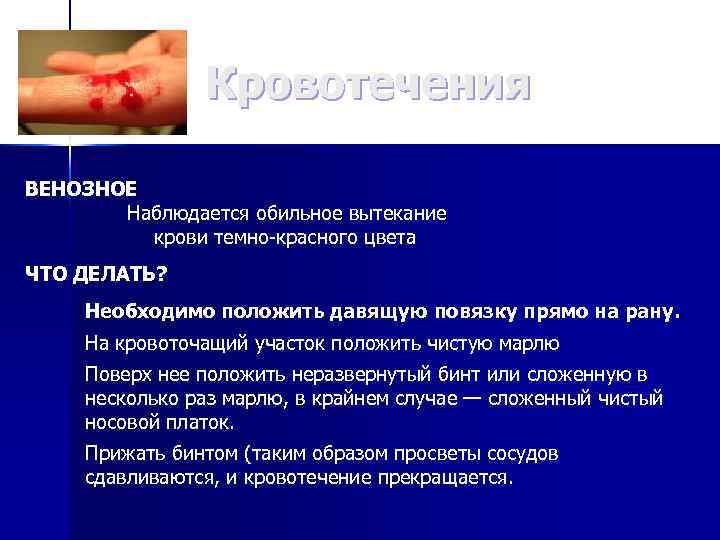 Кровотечения

ВЕНОЗНОЕ

Наблюдается обильное вытекание крови темно-красного цвета

ЧТО ДЕЛАТЬ?

Необходимо положить давящую повязку прямо на рану.

На кровоточащий участок положить чистую марлю

Поверх нее положить неразвернутый бинт или сложенную в несколько раз марлю, в крайнем случае — сложенный чистый носовой платок.

Прижать бинтом (таким образом просветы сосудов сдавливаются, и кровотечение прекращается.